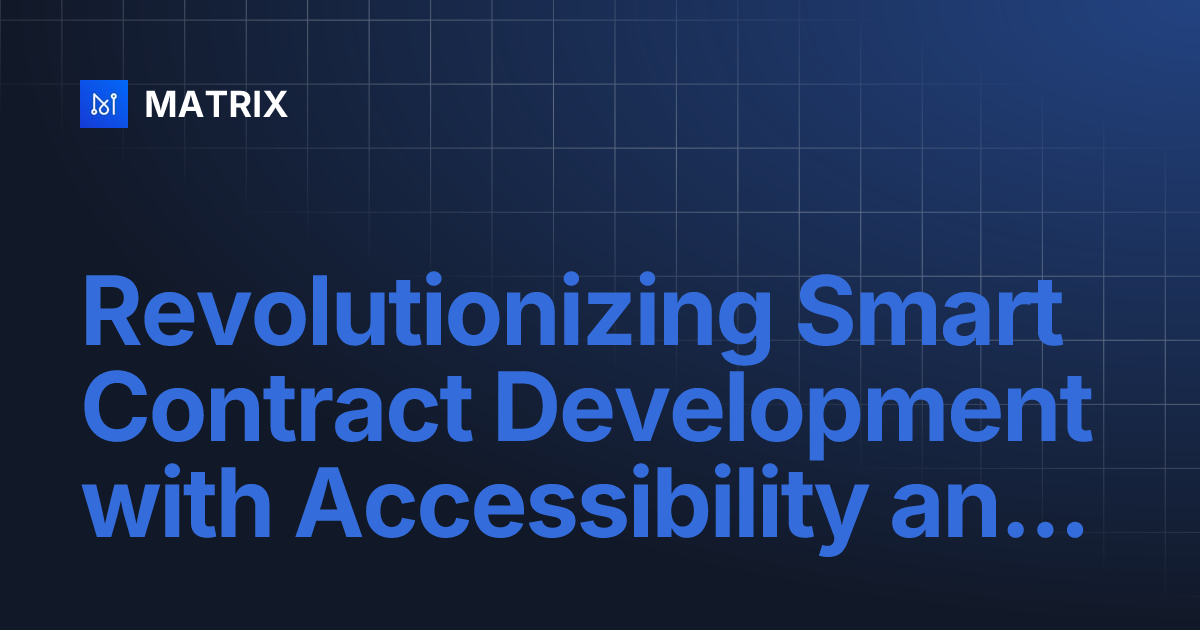 MATRIX

Revolutionizing Smart Contract Development with Accessibility an...